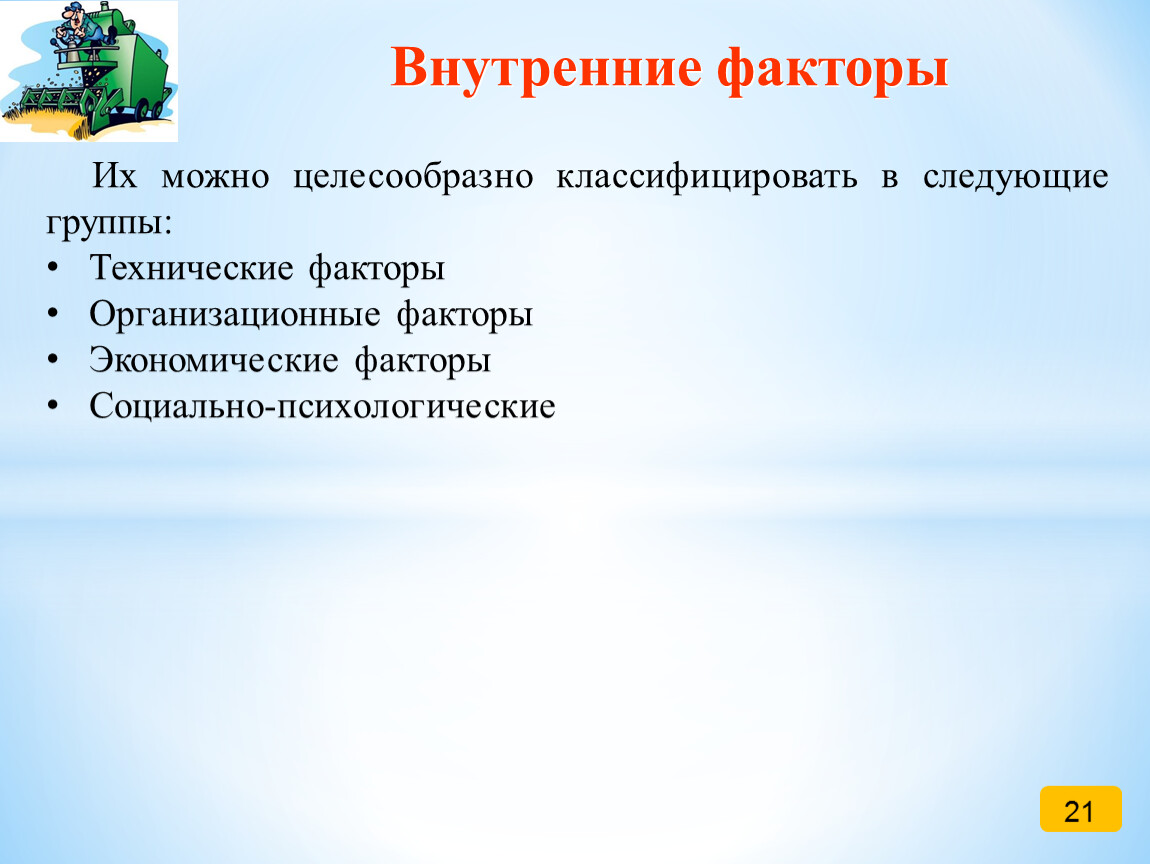 Внутренние факторы

Их можно целесообразно классифицировать в следующие группы:

• Технические факторы
• Организационные факторы
• Экономические факторы
• Социально-психологические

21